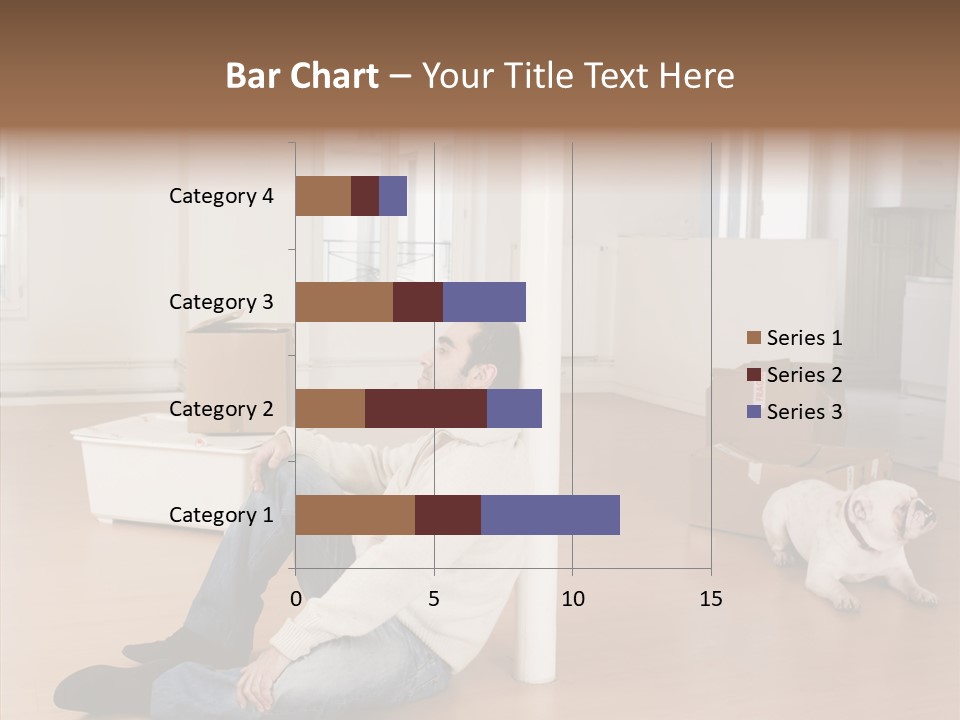 Bar Chart – Your Title Text Here

Category 4
Category 3
Category 2
Category 1

0 5 10 15

Series 1
Series 2
Series 3